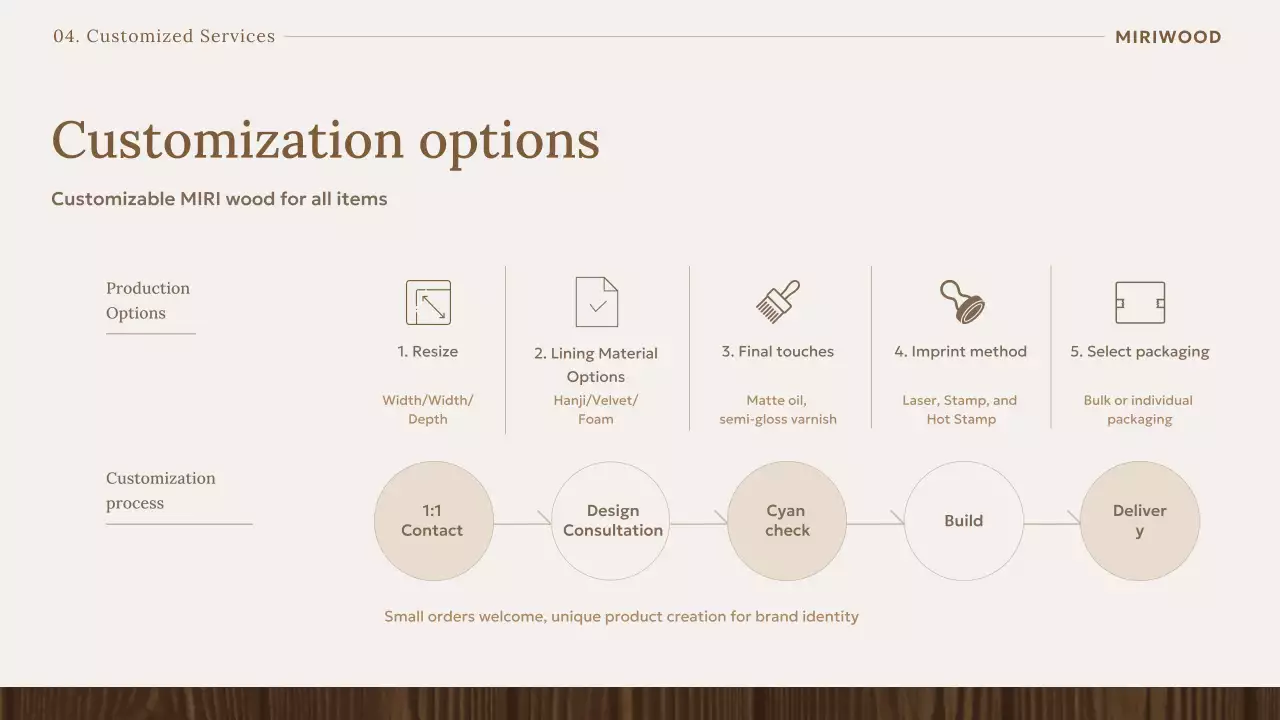 04. Customized Services

MIRIWOOD

Customization options

Customizable MIRI wood for all items

Production Options

1. Resize

Width/Width/ Depth

2. Lining Material Options

Hanji/Velvet/ Foam

3. Final touches

Matte oil, semi-gloss varnish

4. Imprint method

Laser, Stamp, and Hot Stamp

5. Select packaging

Bulk or individual packaging

Customization process

1:1 Contact

Design Consultation

Cyan check

Build

Deliver y

Small orders welcome, unique product creation for brand identity